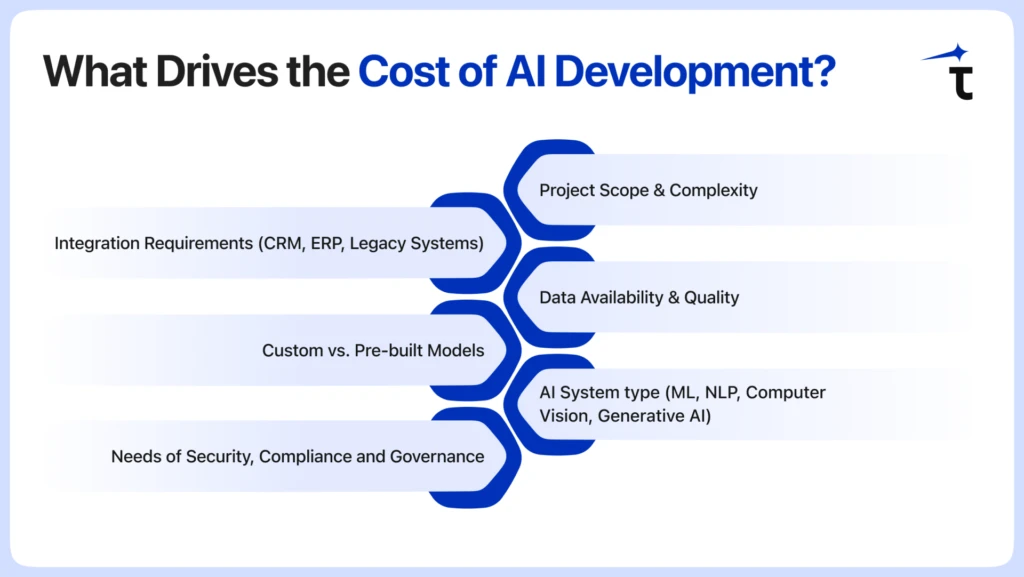 What Drives the Cost of AI Development?

Project Scope & Complexity

Integration Requirements (CRM, ERP, Legacy Systems)

Data Availability & Quality

Custom vs. Pre-built Models

AI System type (ML, NLP, Computer Vision, Generative AI)

Needs of Security, Compliance and Governance